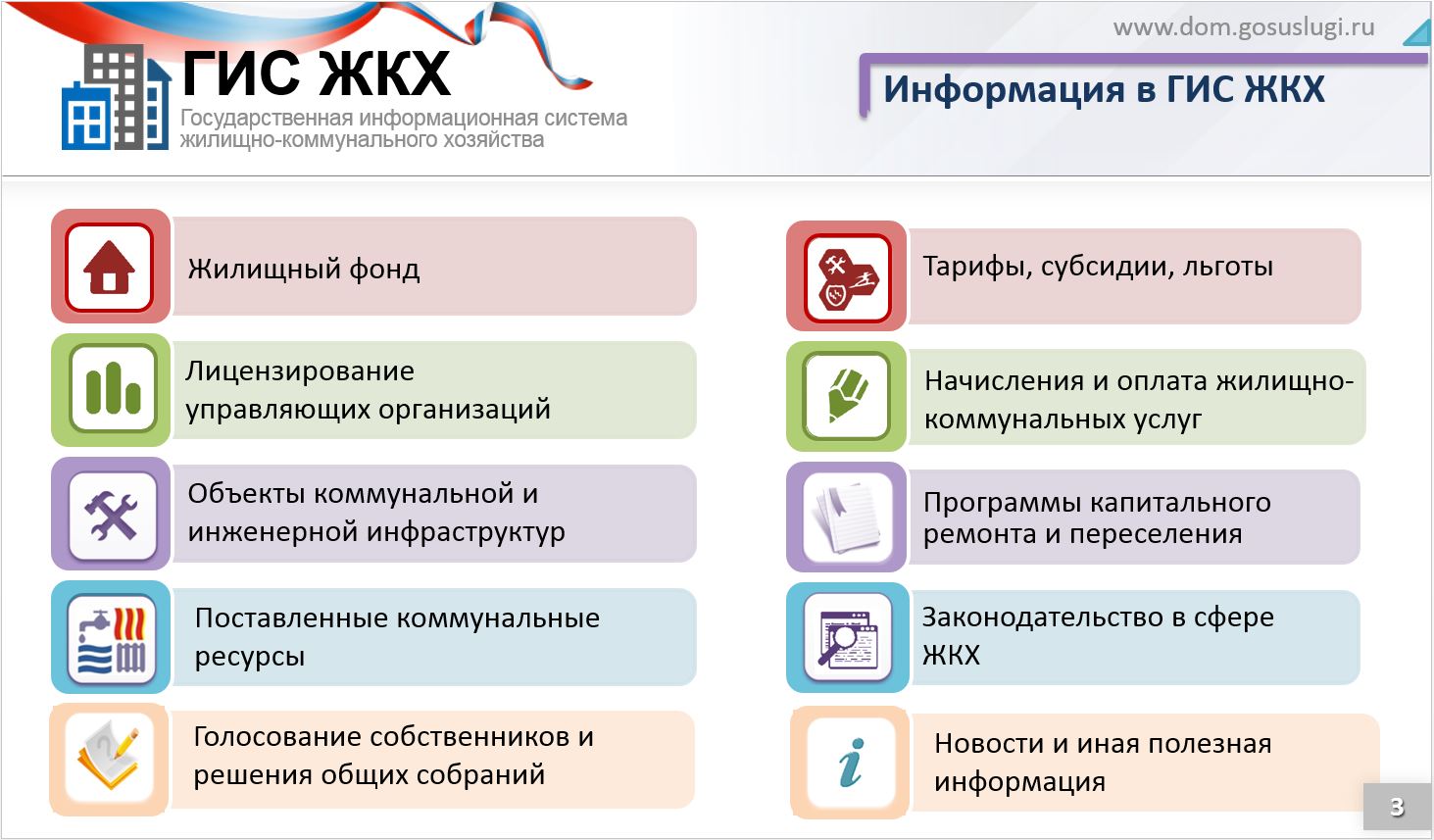 ГИС ЖКХ
Государственная информационная система жилищно-коммунального хозяйства

www.dom.gosuslugi.ru

Информация в ГИС ЖКХ

Жилищный фонд

Лицензирование управляющих организаций

Объекты коммунальной и инженерной инфраструктур

Поставленные коммунальные ресурсы

Голосование собственников и решения общих собраний

Тарифы, субсидии, льготы

Начисления и оплата жилищно-коммунальных услуг

Программы капитального ремонта и переселения

Законодательство в сфере ЖКХ

Новости и иная полезная информация

3